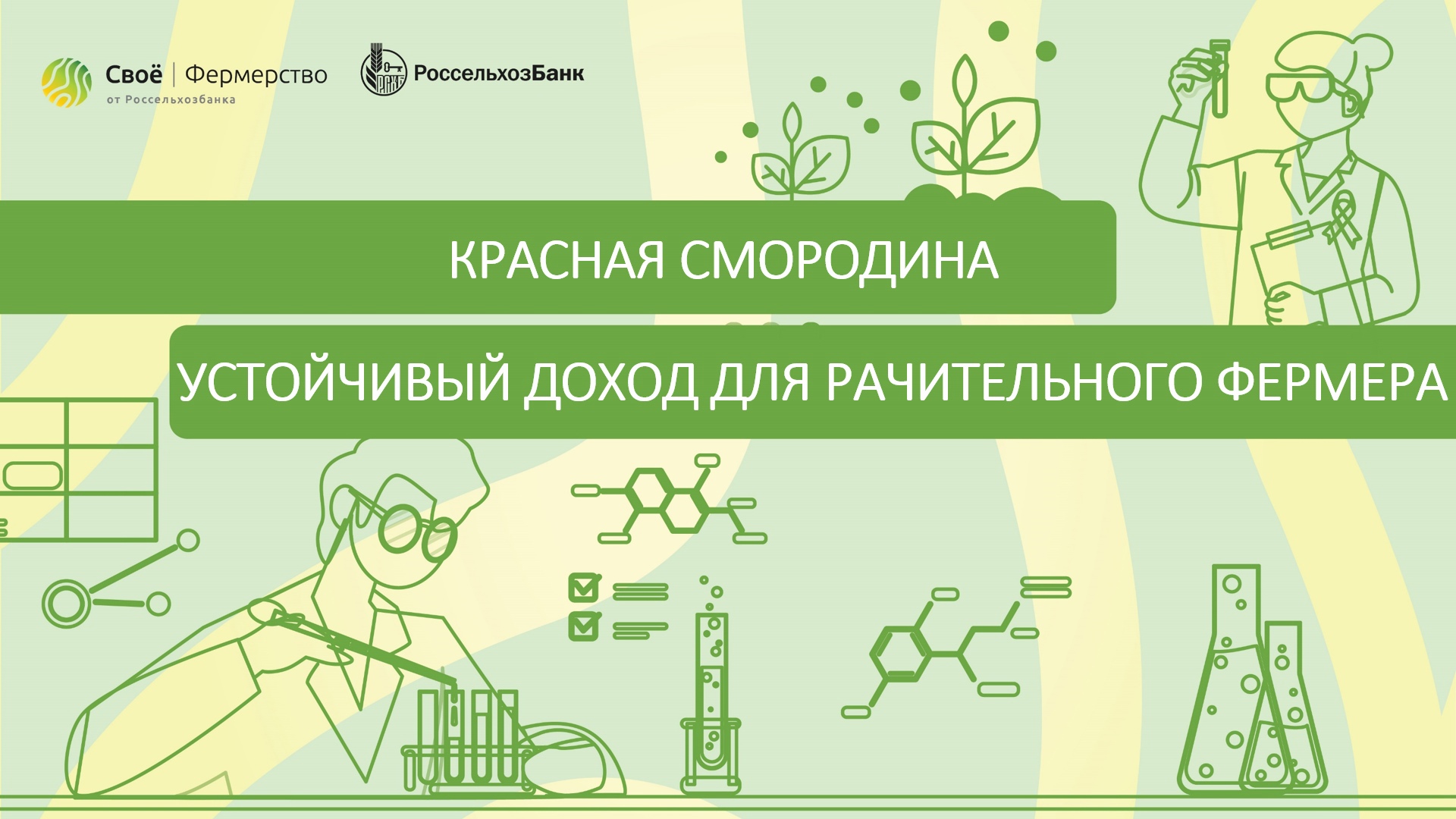 Своё | Фермерство
от Россельхозбанка

РСХБ РоссельхозБанк

КРАСНАЯ СМОРОДИНА

УСТОЙЧИВЫЙ ДОХОД ДЛЯ РАЧИТЕЛЬНОГО ФЕРМЕРА